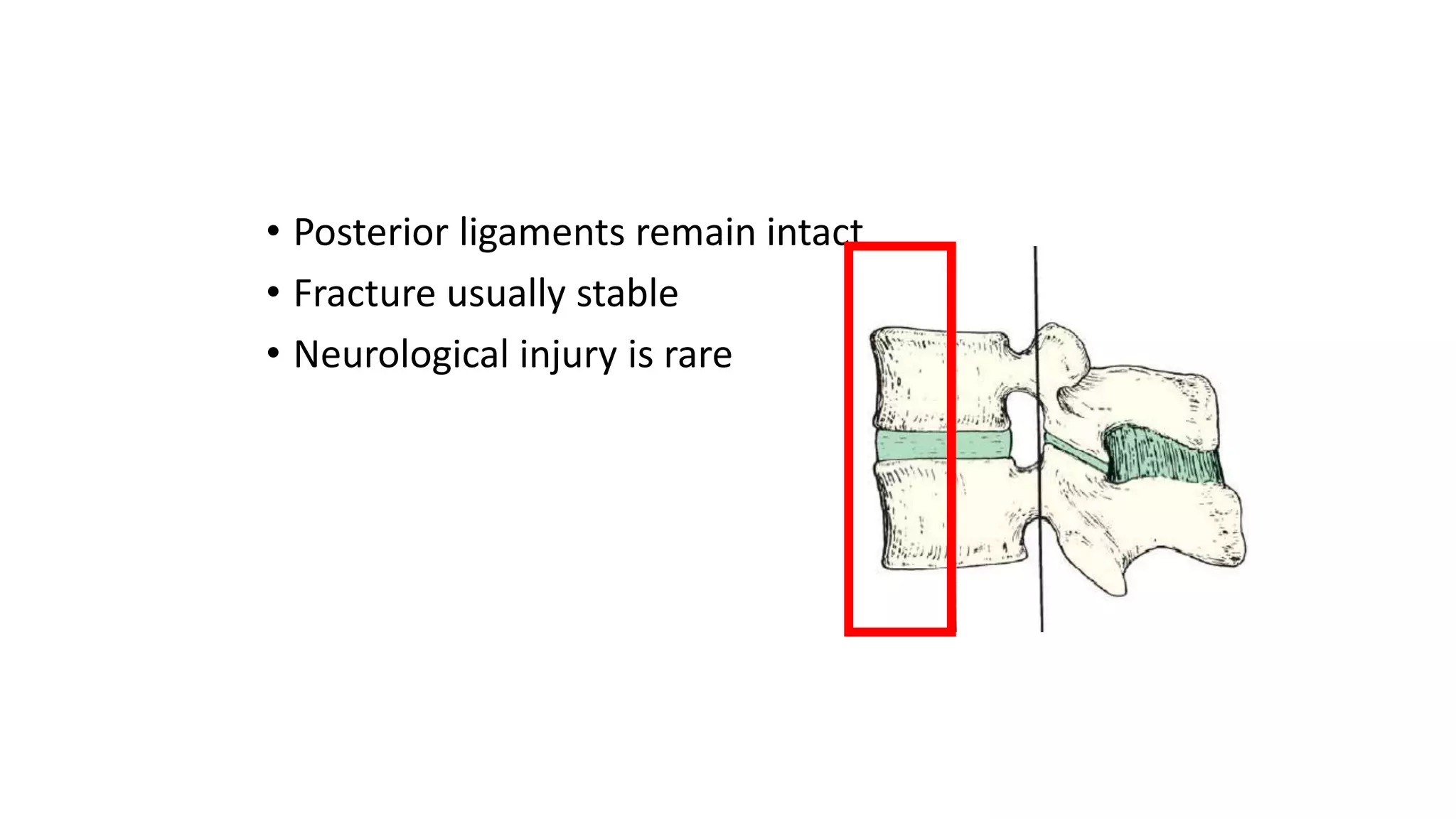 • Posterior ligaments remain intact
• Fracture usually stable
• Neurological injury is rare